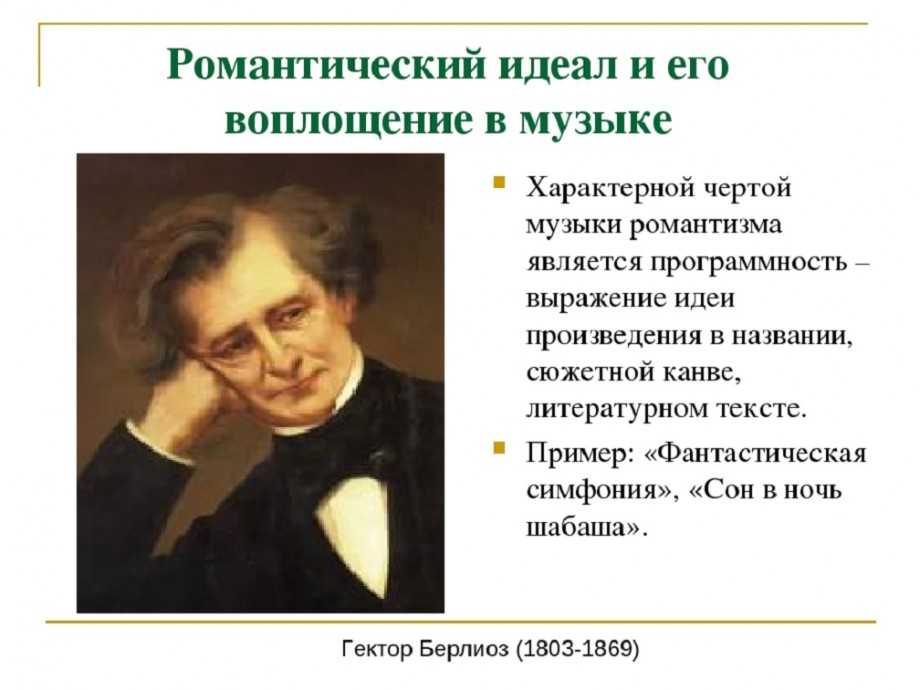 Романтический идеал и его воплощение в музыке

Характерной чертой музыки романтизма является программность – выражение идеи произведения в названии, сюжетной канве, литературном тексте.

Пример: «Фантастическая симфония», «Сон в ночь шабаша».

Гектор Берлиоз (1803-1869)